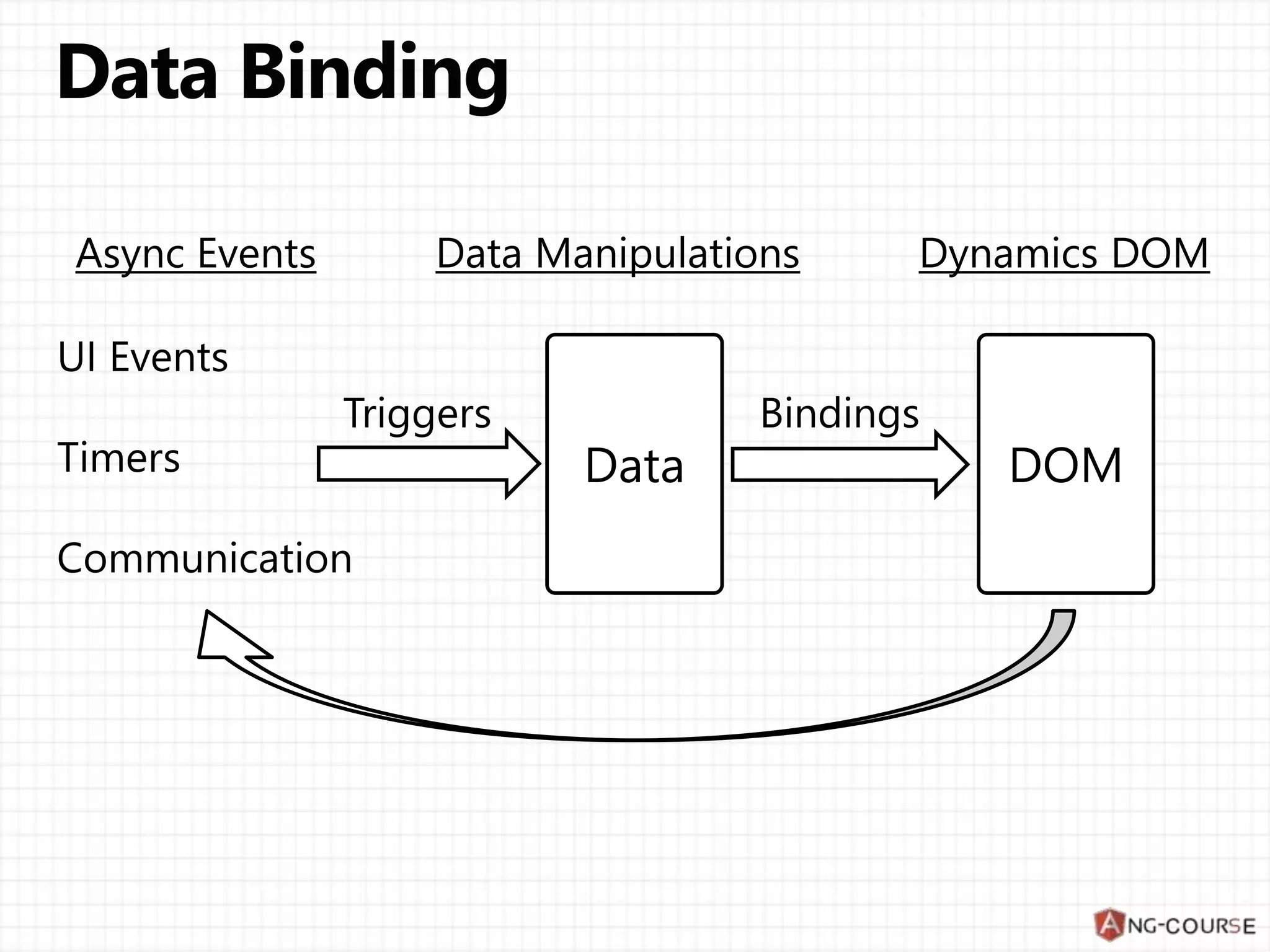 Data Binding

Async Events

Data Manipulations

Dynamics DOM

UI Events

Timers

Communication

Triggers

Data

Bindings

DOM

ANG-COURSE